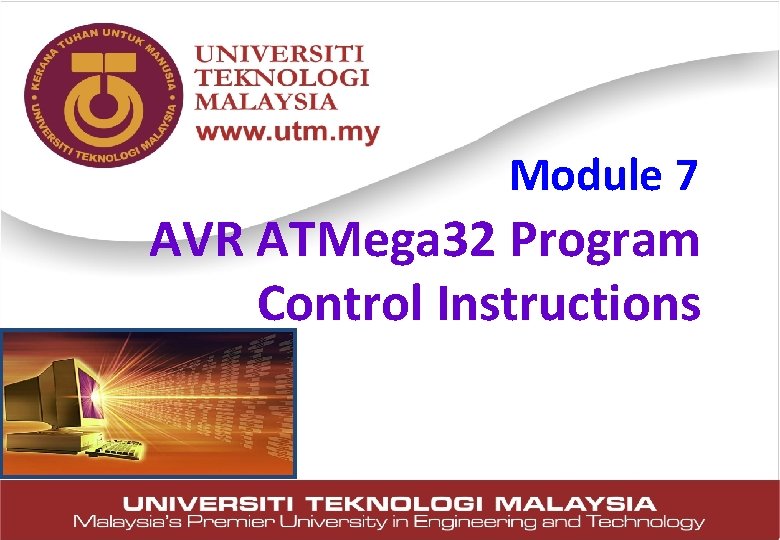 KERANA TUHAN UNTUK MANUSIA • UNIVERSITI TEKNOLOGI MALAYSIA •

UNIVERSITI
TEKNOLOGI
MALAYSIA
www.utm.my

Module 7

AVR ATMega32 Program Control Instructions

UNIVERSITI TEKNOLOGI MALAYSIA
Malaysia's Premier University in Engineering and Technology